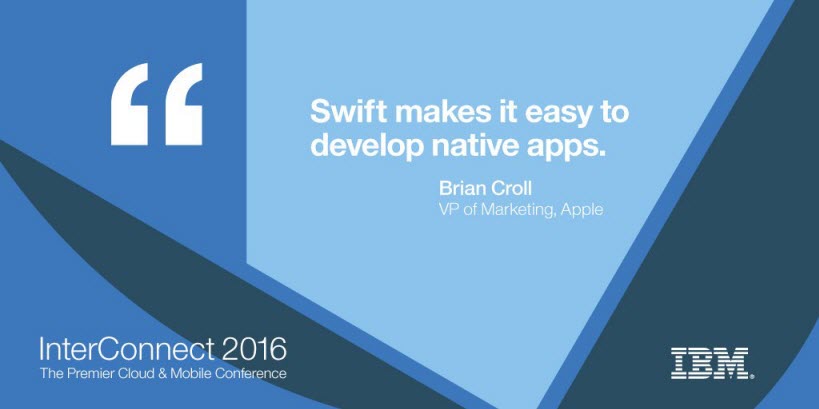 “

Swift makes it easy to develop native apps.

Brian Croll
VP of Marketing, Apple

InterConnect 2016
The Premier Cloud & Mobile Conference

IBM.